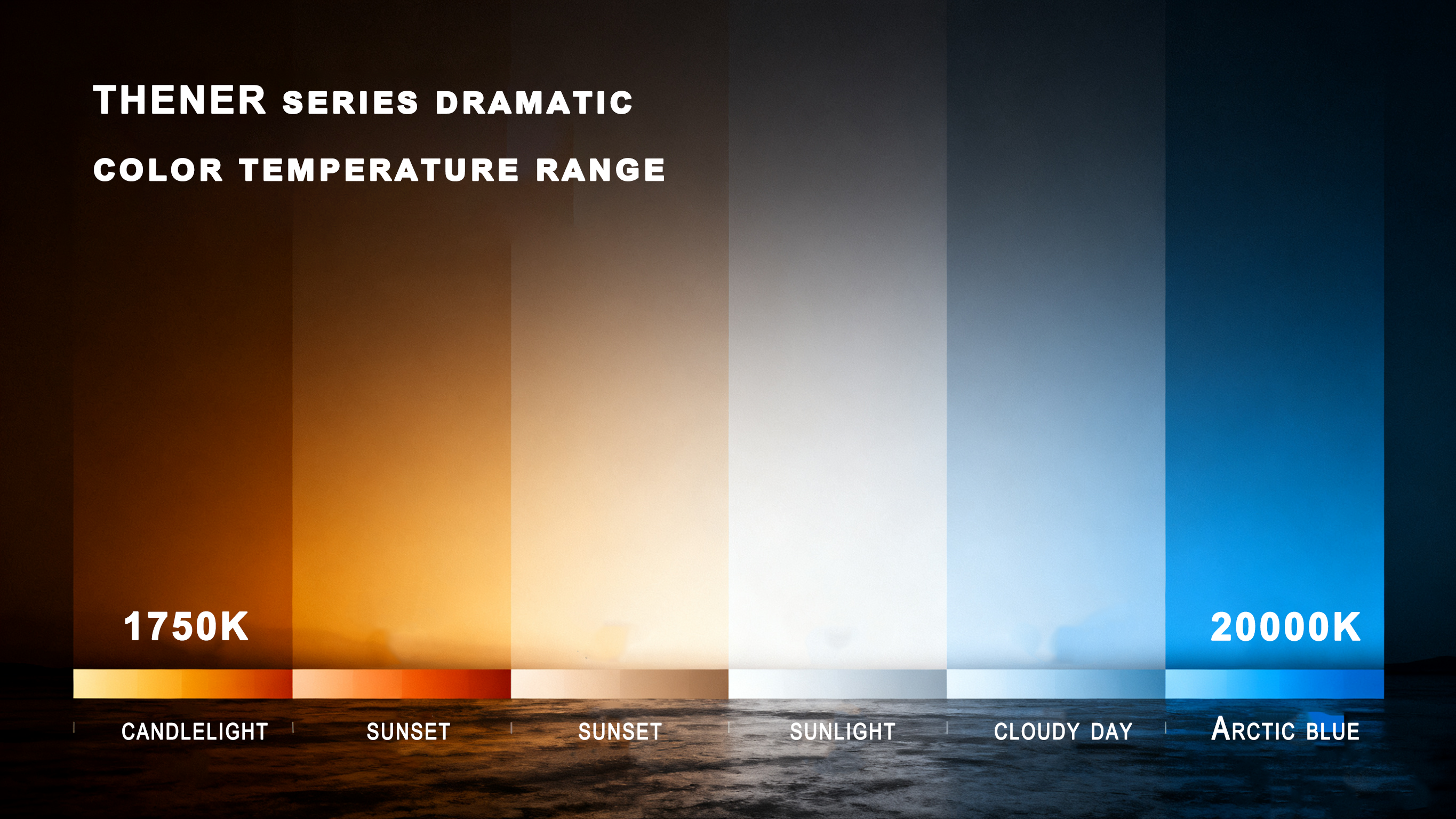 THENER SERIES DRAMATIC
COLOR TEMPERATURE RANGE

1750K

20000K

CANDLELIGHT SUNSET SUNSET SUNLIGHT CLOUDY DAY ARCTIC BLUE